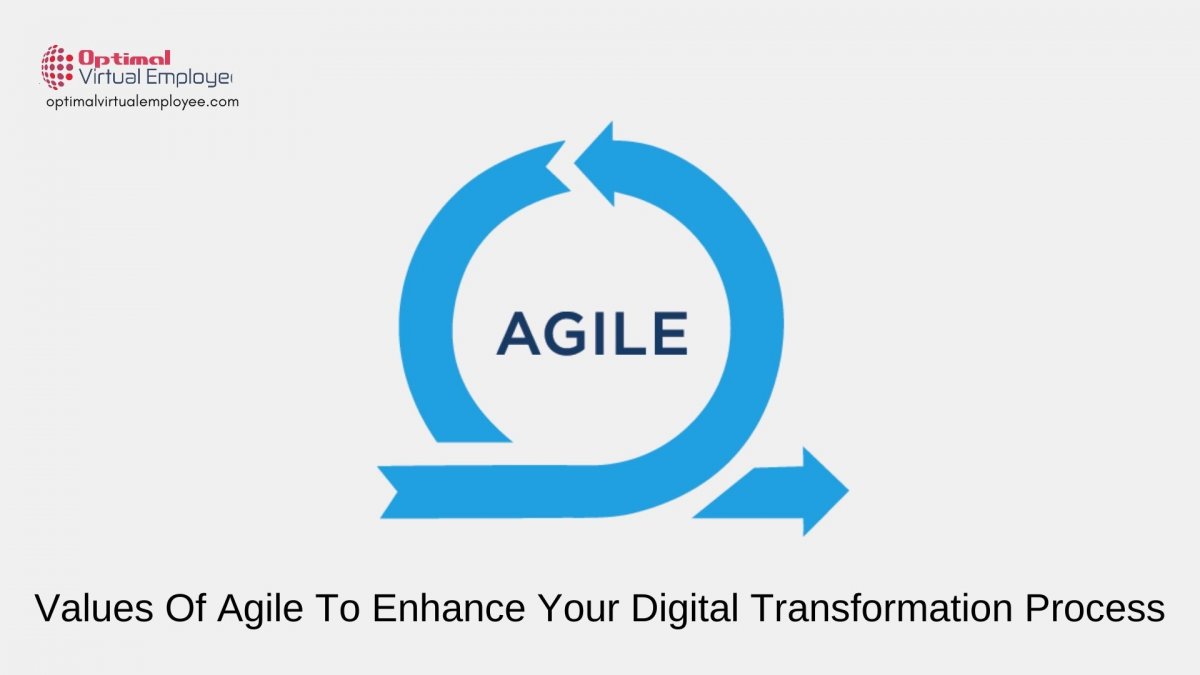 Optimal
Virtual Employee
optimalvirtualemployee.com

AGILE

Values Of Agile To Enhance Your Digital Transformation Process